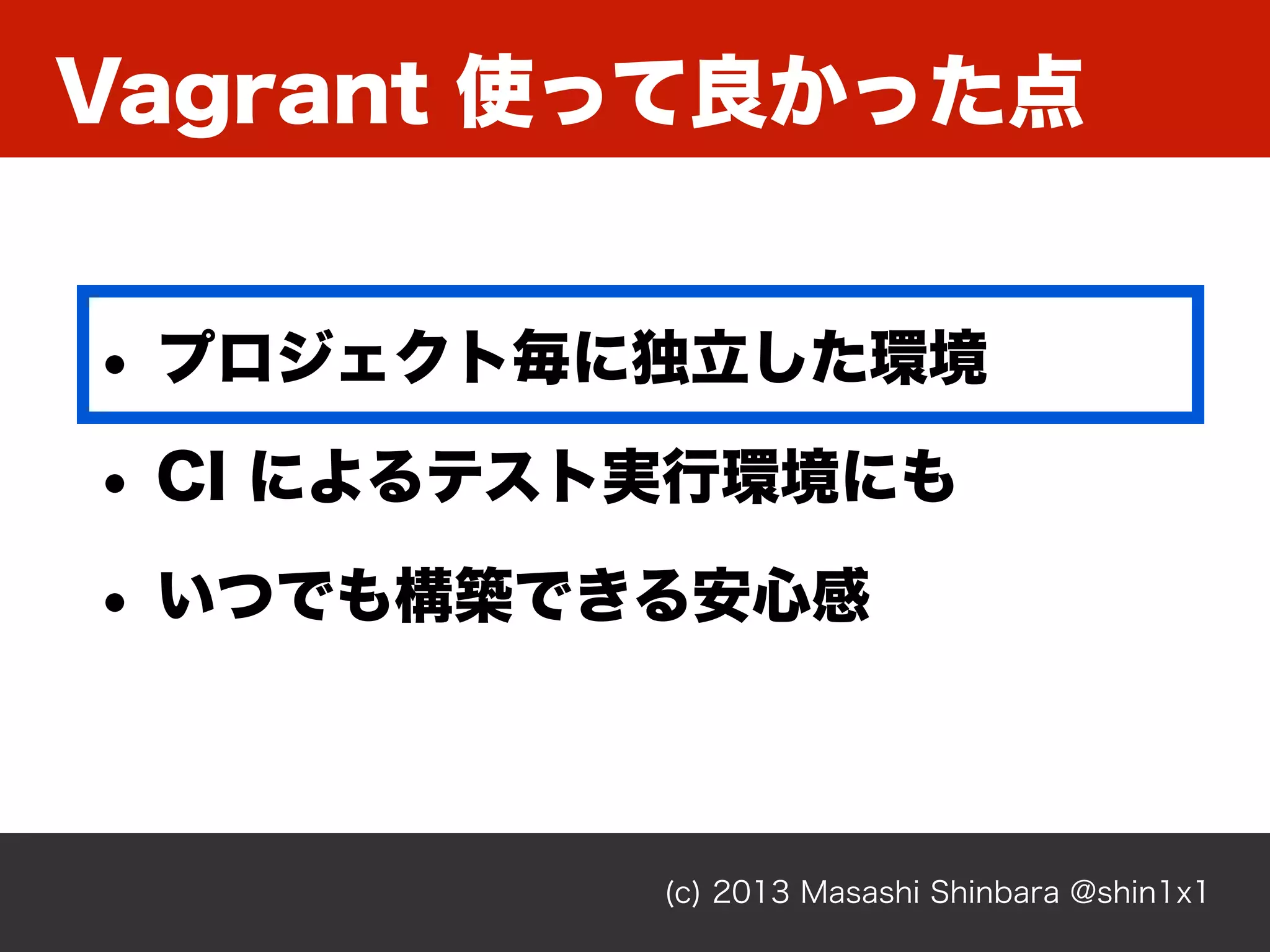 Vagrant 使って良かった点

• プロジェクト毎に独立した環境

• CI によるテスト実行環境にも

• いつでも構築できる安心感

(c) 2013 Masashi Shinbara @shin1x1